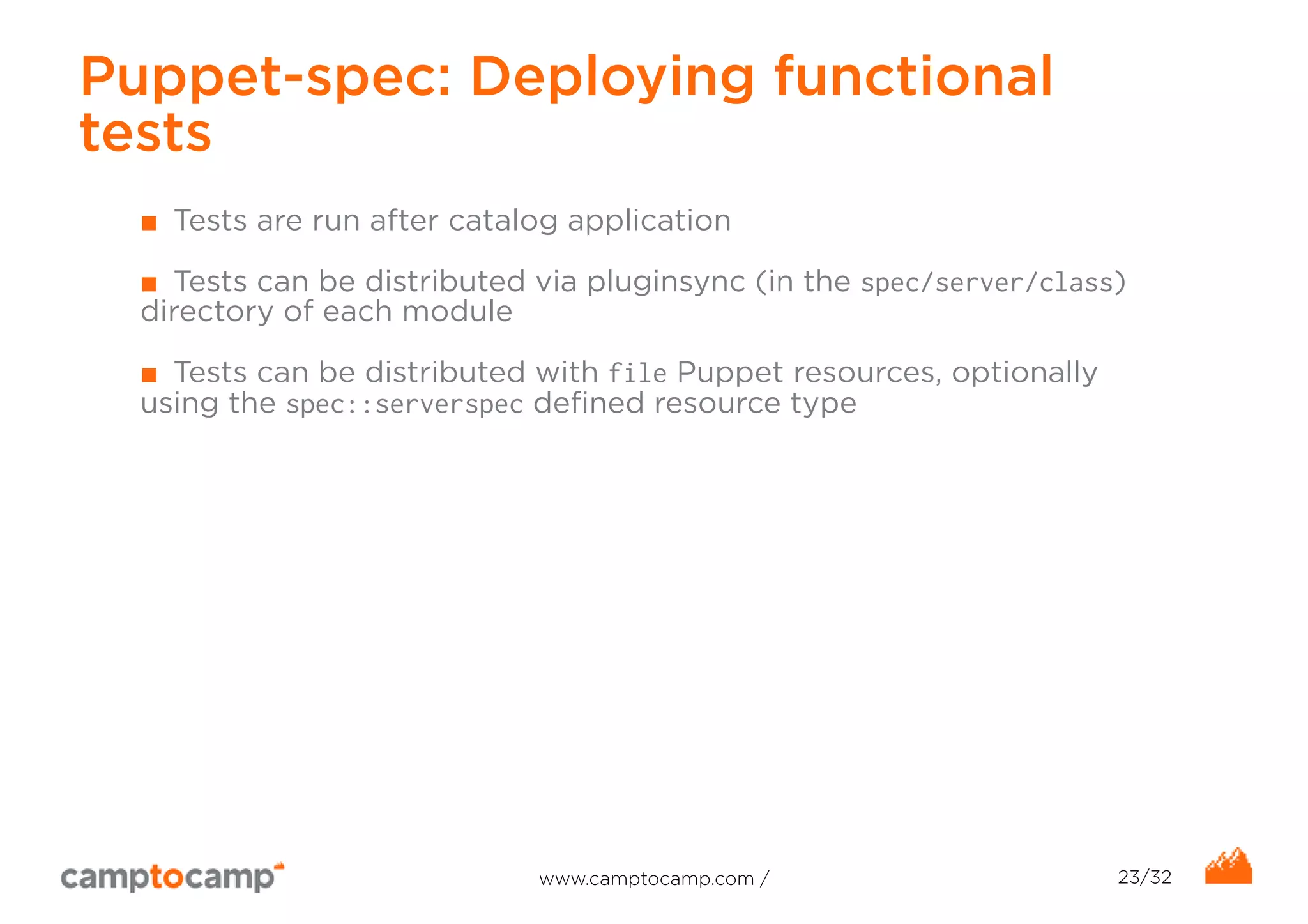 Puppet-spec: Deploying functional tests

■ Tests are run after catalog application

■ Tests can be distributed via pluginsync (in the spec/server/class) directory of each module

■ Tests can be distributed with file Puppet resources, optionally using the spec::serverspec defined resource type

camptocamp

www.camptocamp.com /

23/32